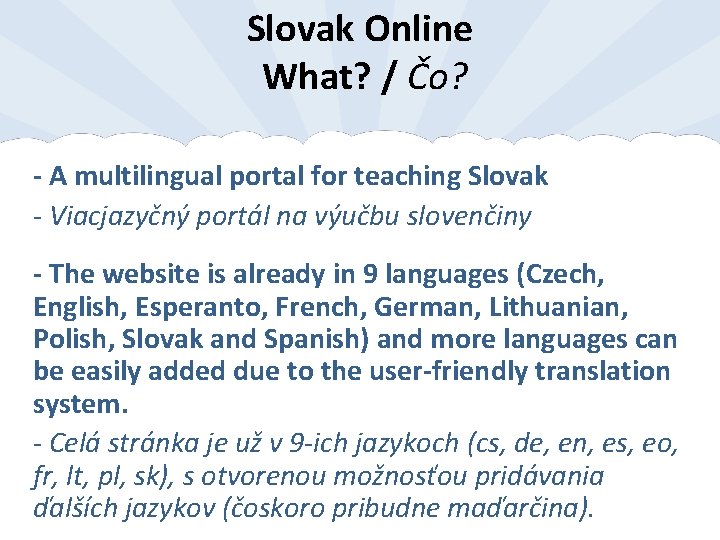 Slovak Online
What? / Čo?

- A multilingual portal for teaching Slovak

- Viacjazyčný portál na výučbu slovenčiny

- The website is already in 9 languages (Czech, English, Esperanto, French, German, Lithuanian, Polish, Slovak and Spanish) and more languages can be easily added due to the user-friendly translation system.

- Celá stránka je už v 9-ich jazykoch (cs, de, en, es, eo, fr, lt, pl, sk), s otvorenou možnosťou pridávania ďalších jazykov (čoskoro pribudne maďarčina).